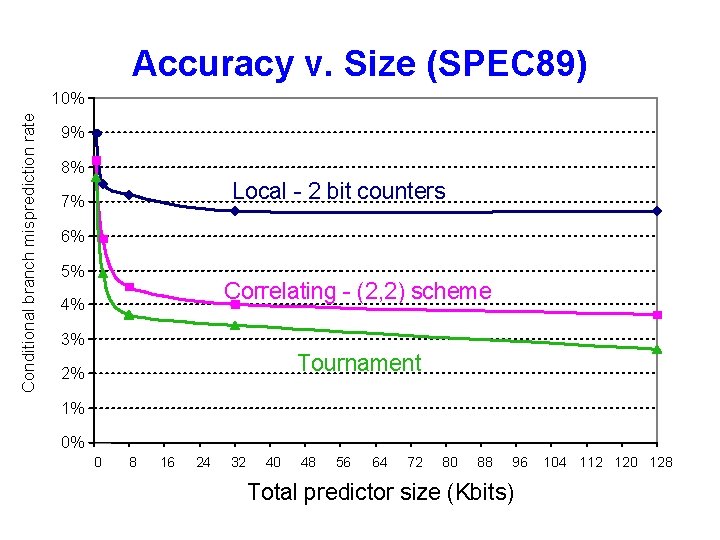 Accuracy v. Size (SPEC89)

Conditional branch misprediction rate

10%
9%
8%
7%
6%
5%
4%
3%
2%
1%
0%

Local - 2 bit counters

Correlating - (2,2) scheme

Tournament

0 8 16 24 32 40 48 56 64 72 80 88 96 104 112 120 128

Total predictor size (Kbits)